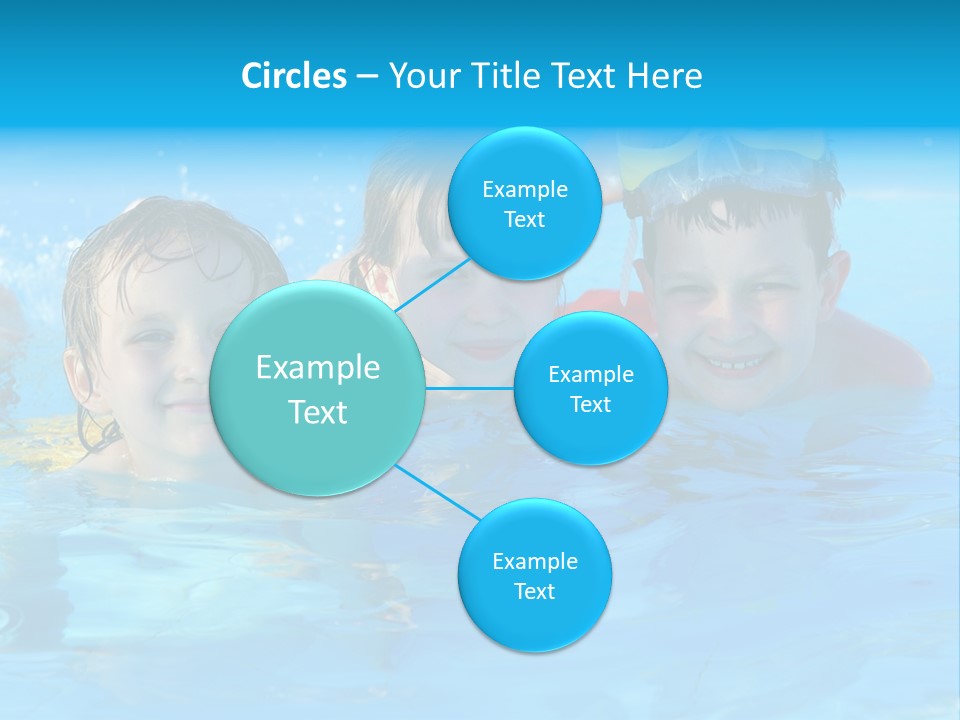 Circles – Your Title Text Here

Example Text

Example Text

Example Text

Example Text